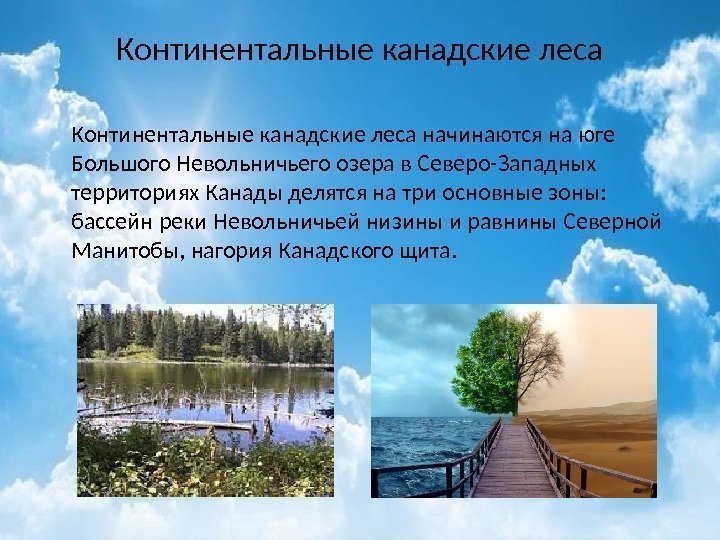 Континентальные канадские леса

Континентальные канадские леса начинаются на юге Большого Невольничьего озера в Северо-Западных территориях Канады делятся на три основные зоны: бассейн реки Невольничьей низины и равнины Северной Манитобы, нагория Канадского щита.